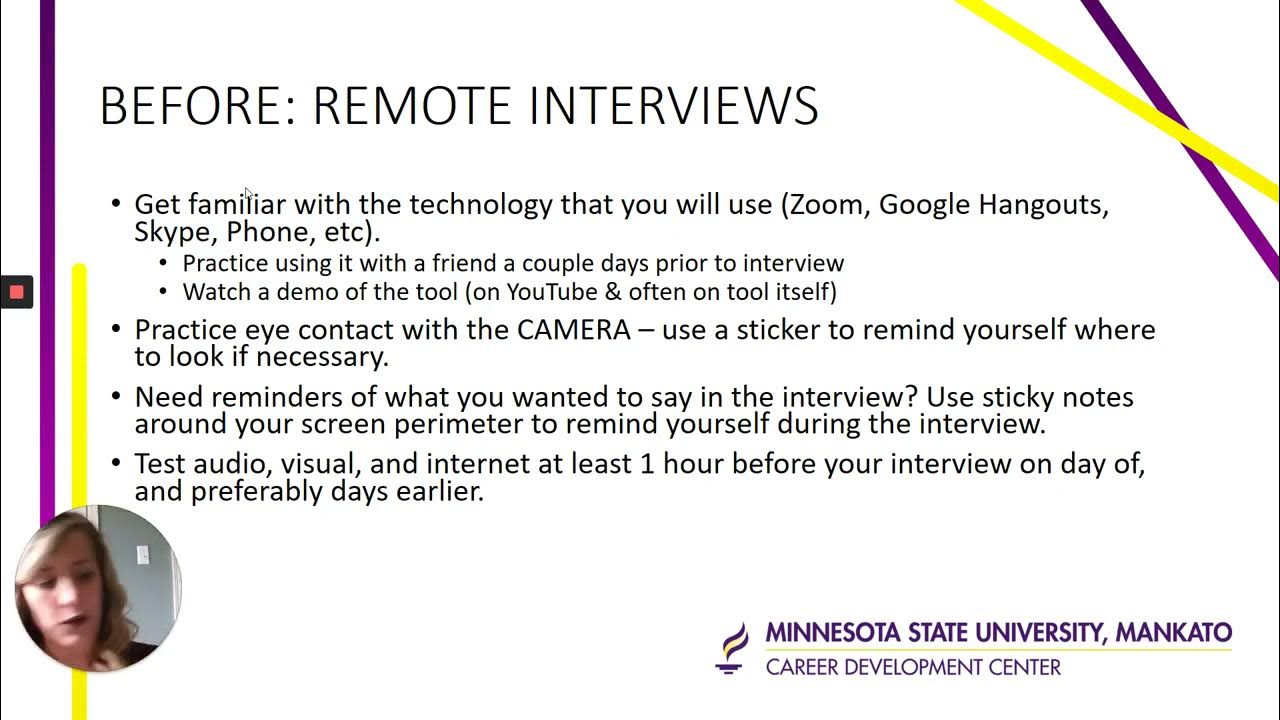 BEFORE: REMOTE INTERVIEWS

• Get familiar with the technology that you will use (Zoom, Google Hangouts, Skype, Phone, etc).
  • Practice using it with a friend a couple days prior to interview
  • Watch a demo of the tool (on YouTube & often on tool itself)
• Practice eye contact with the CAMERA – use a sticker to remind yourself where to look if necessary.
• Need reminders of what you wanted to say in the interview? Use sticky notes around your screen perimeter to remind yourself during the interview.
• Test audio, visual, and internet at least 1 hour before your interview on day of, and preferably days earlier.

MINNESOTA STATE UNIVERSITY, MANKATO
CAREER DEVELOPMENT CENTER